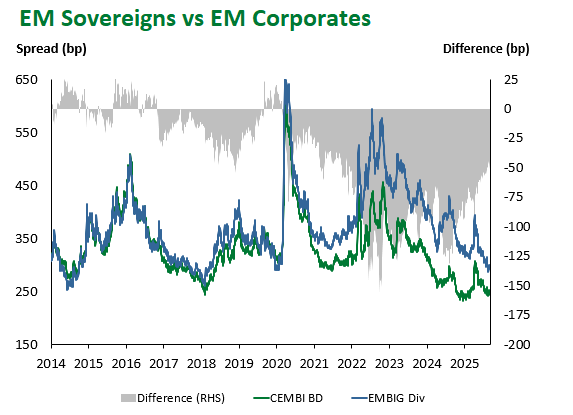 EM Sovereigns vs EM Corporates

Spread (bp)

Difference (bp)

650
550
450
350
250
150

25
0
-25
-50
-75
-100
-125
-150
-175
-200

2014 2015 2016 2017 2018 2019 2020 2021 2022 2023 2024 2025

Difference (RHS) CEMBI BD EMBIG Div